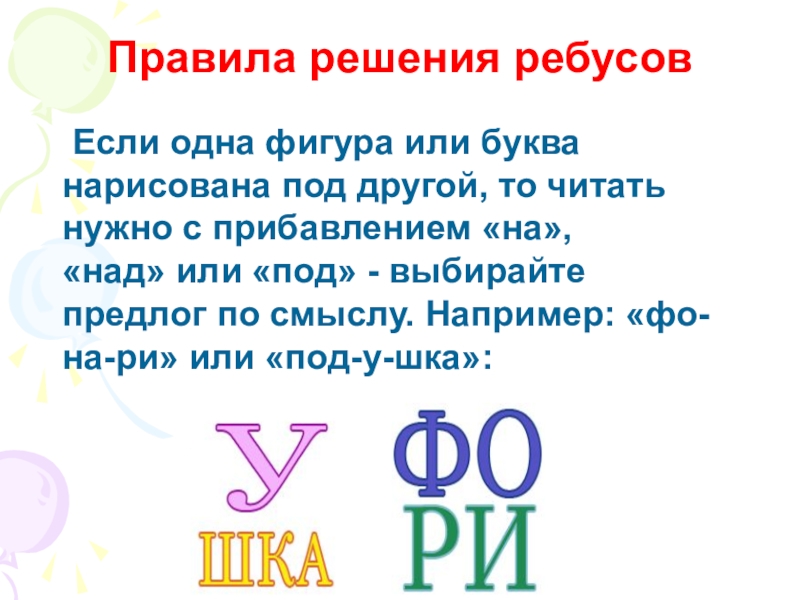 Правила решения ребусов

Если одна фигура или буква нарисована под другой, то читать нужно с прибавлением «на», «над» или «под» - выбирайте предлог по смыслу. Например: «фо-на-ри» или «под-у-шка»:

У
ШКА

ФО
РИ